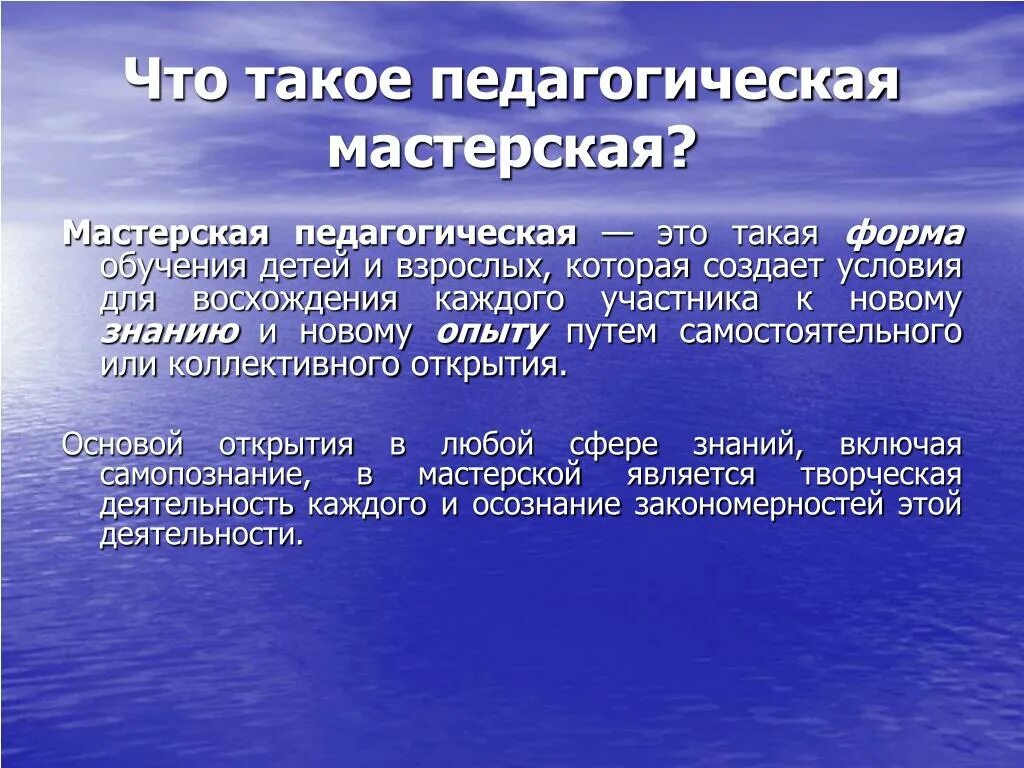 Что такое педагогическая мастерская?

Мастерская педагогическая — это такая форма обучения детей и взрослых, которая создает условия для восхождения каждого участника к новому знанию и новому опыту путем самостоятельного или коллективного открытия.

Основой открытия в любой сфере знаний, включая самопознание, в мастерской является творческая деятельность каждого и осознание закономерностей этой деятельности.